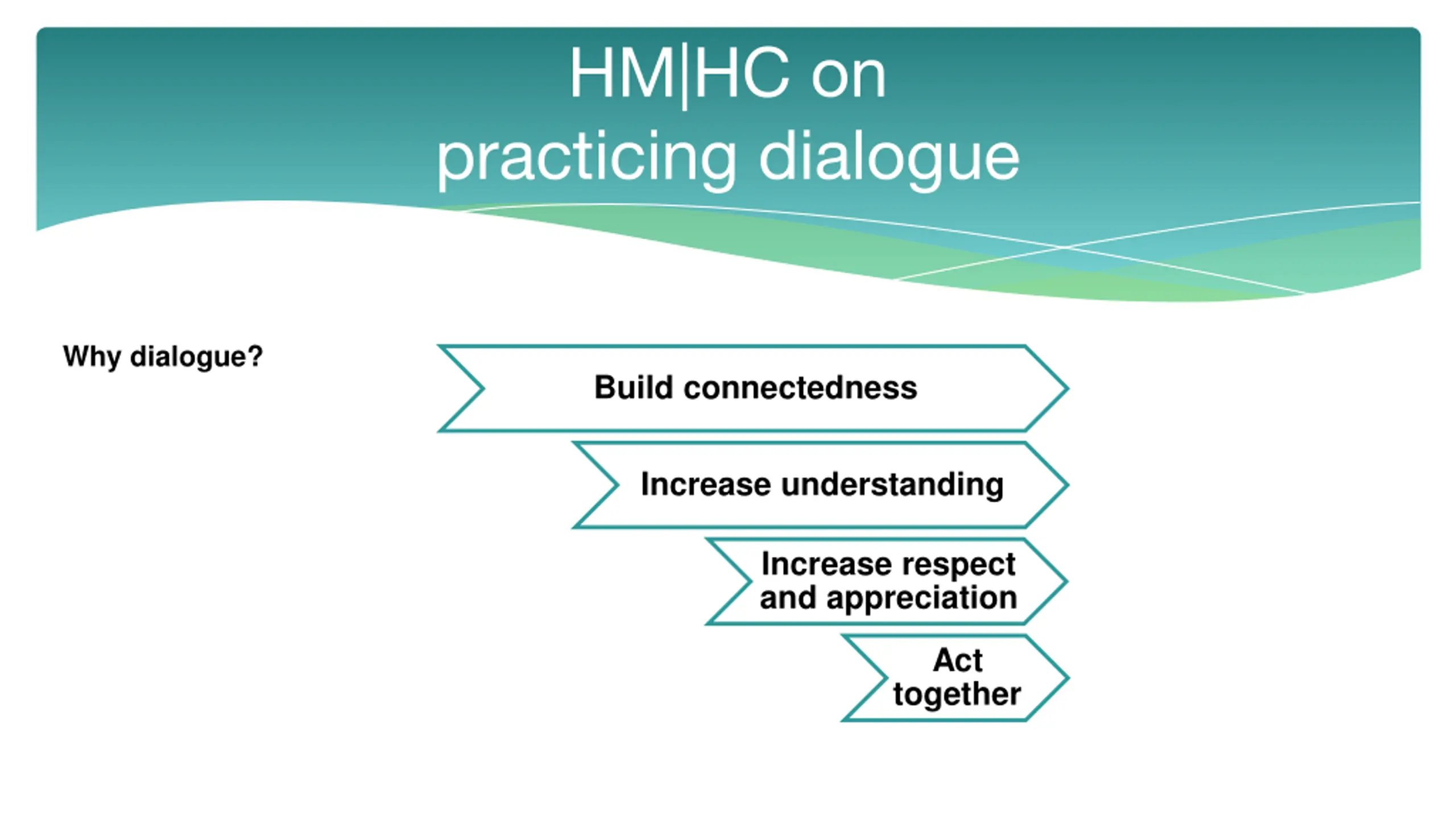 HM|HC on practicing dialogue

Why dialogue?

Build connectedness

Increase understanding

Increase respect and appreciation

Act together